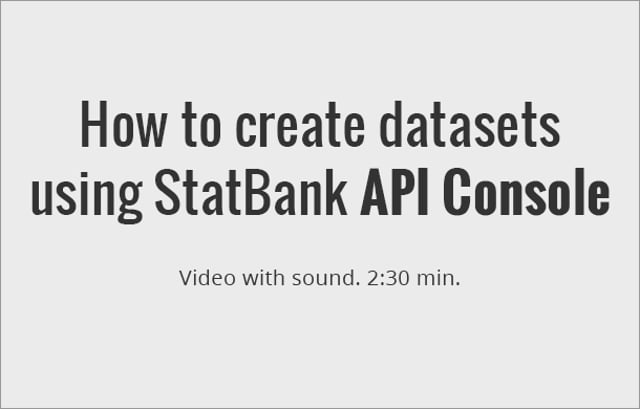 How to create datasets using StatBank API Console

Video with sound. 2:30 min.